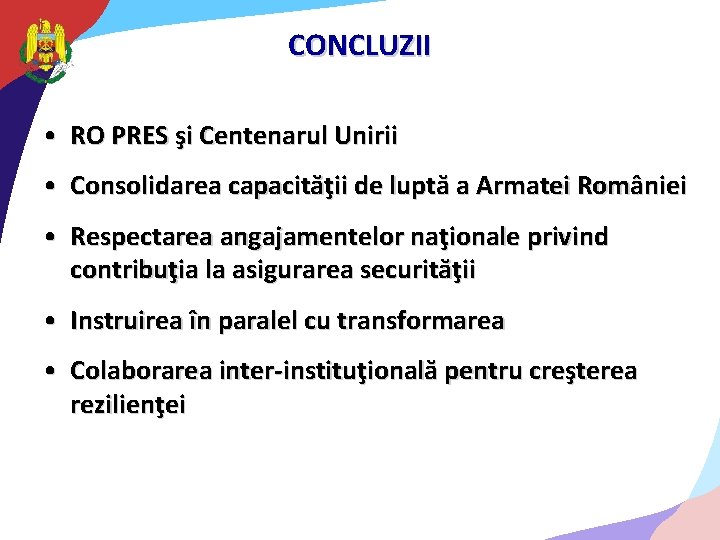 CONCLUZII

• RO PRES şi Centenarul Unirii

• Consolidarea capacităţii de luptă a Armatei României

• Respectarea angajamentelor naţionale privind contribuţia la asigurarea securităţii

• Instruirea în paralel cu transformarea

• Colaborarea inter-instituţională pentru creşterea rezilienţei